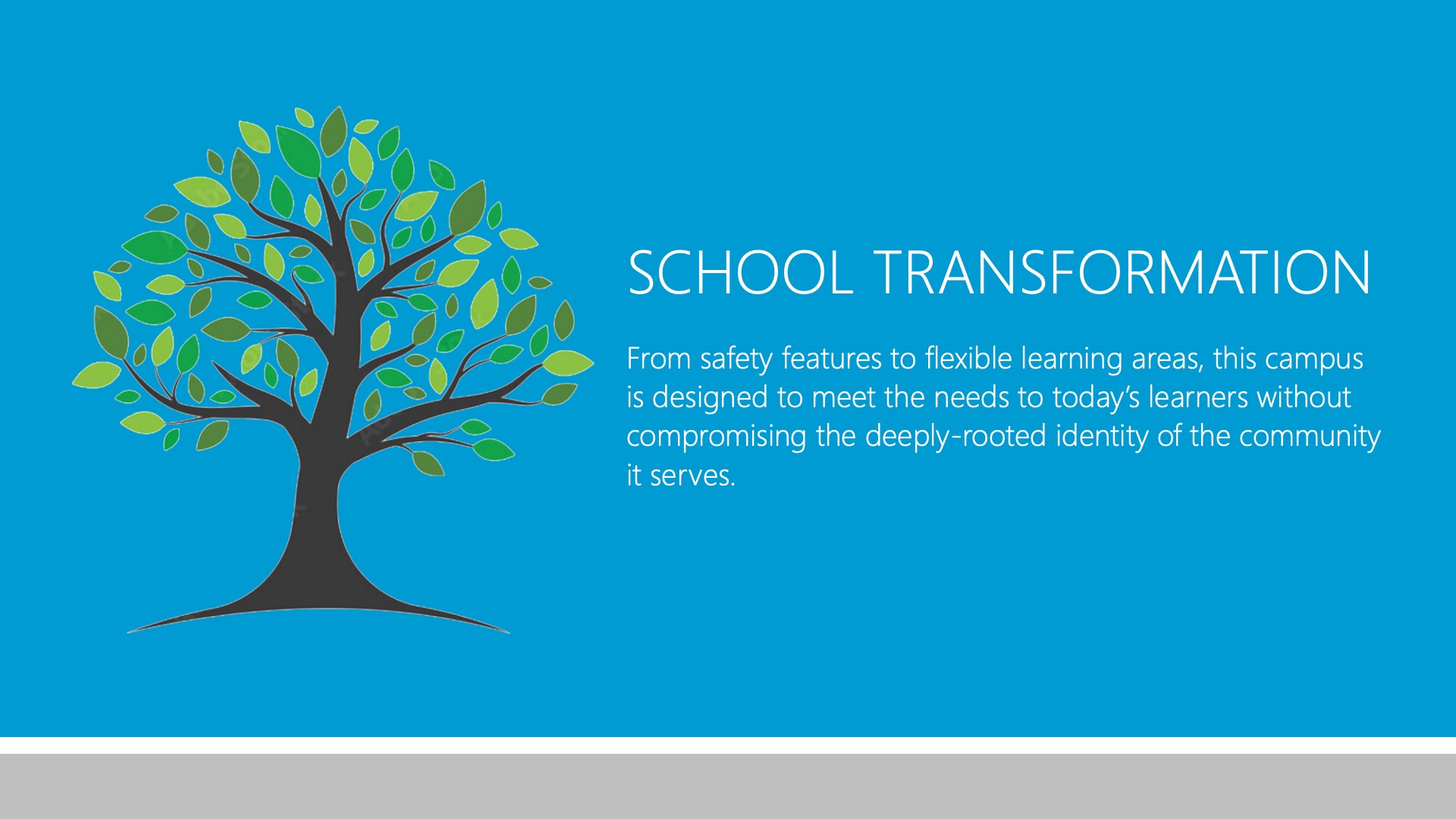 SCHOOL TRANSFORMATION

From safety features to flexible learning areas, this campus is designed to meet the needs to today's learners without compromising the deeply-rooted identity of the community it serves.